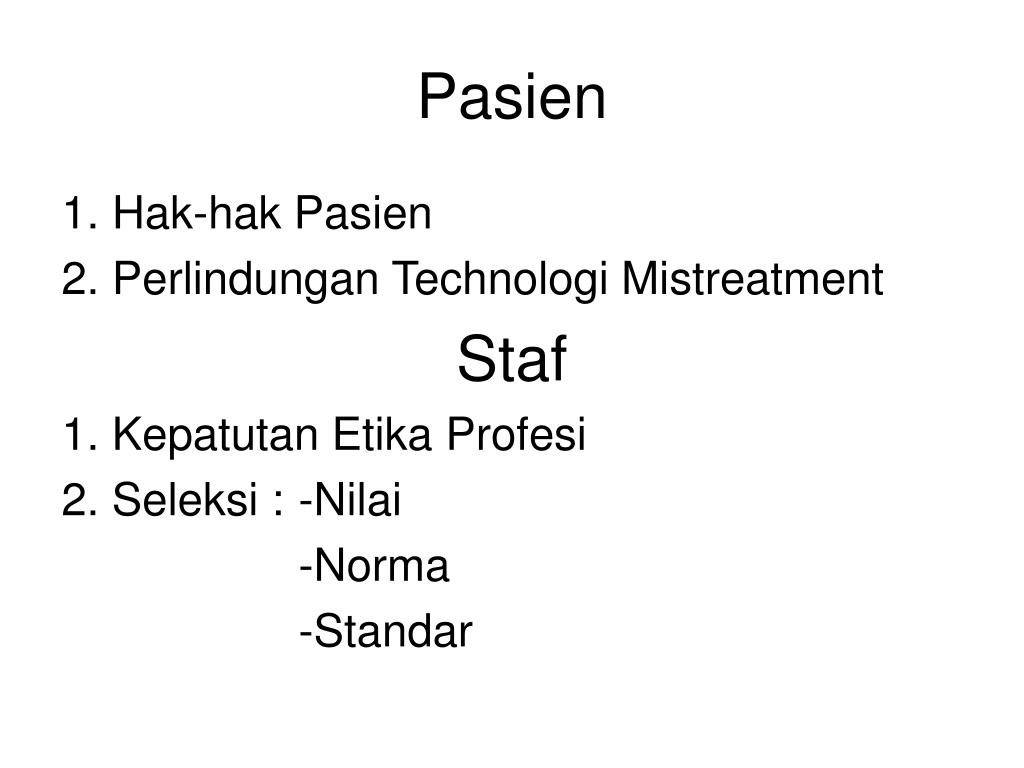 Pasien

1. Hak-hak Pasien
2. Perlindungan Technologi Mistreatment

Staf

1. Kepatutan Etika Profesi
2. Seleksi : -Nilai
-Norma
-Standar